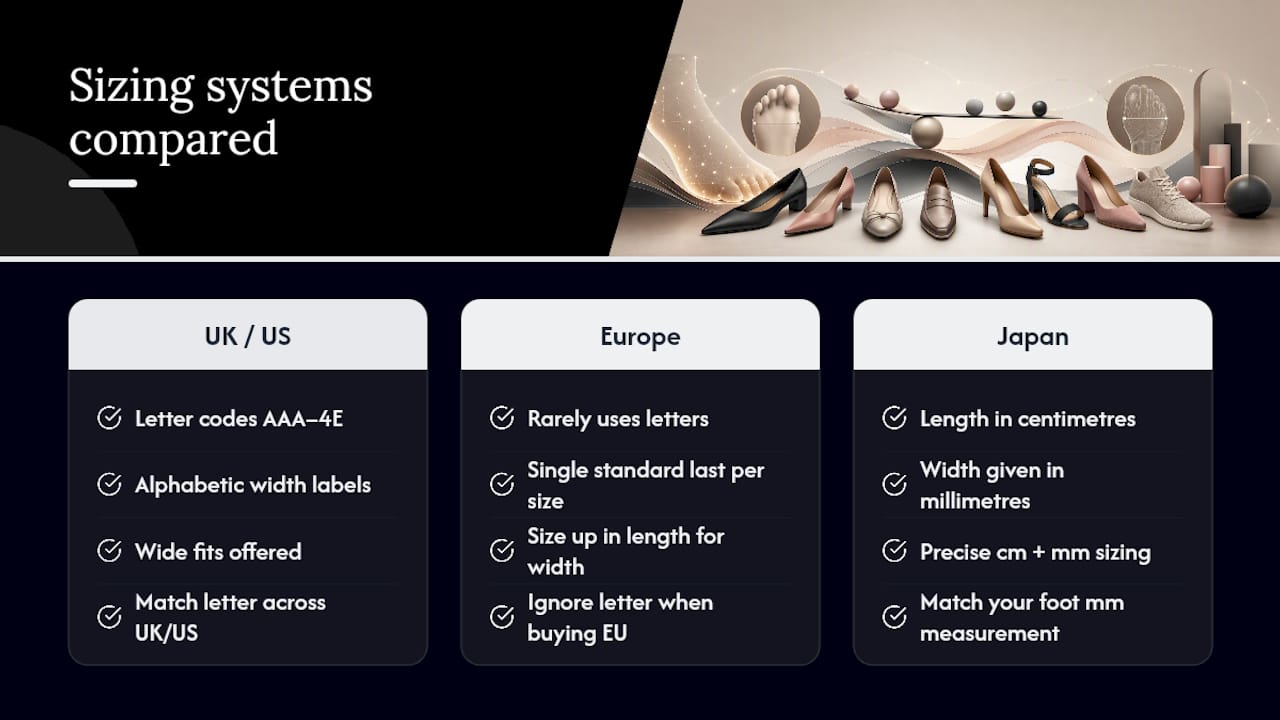 Sizing systems compared

UK / US

Letter codes AAA–4E

Alphabetic width labels

Wide fits offered

Match letter across UK/US

Europe

Rarely uses letters

Single standard last per size

Size up in length for width

Ignore letter when buying EU

Japan

Length in centimetres

Width given in millimetres

Precise cm + mm sizing

Match your foot mm measurement